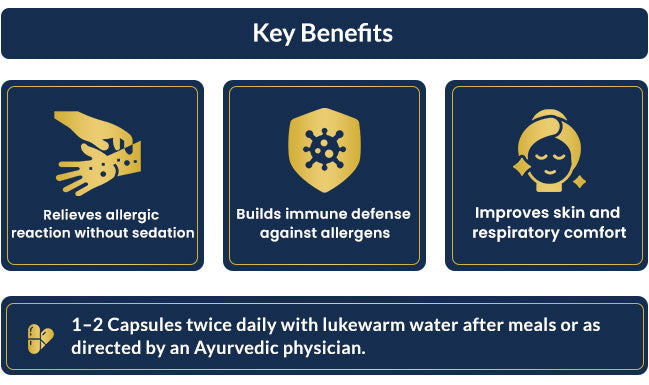 Key Benefits

Relieves allergic reaction without sedation

Builds immune defense against allergens

Improves skin and respiratory comfort

1–2 Capsules twice daily with lukewarm water after meals or as directed by an Ayurvedic physician.